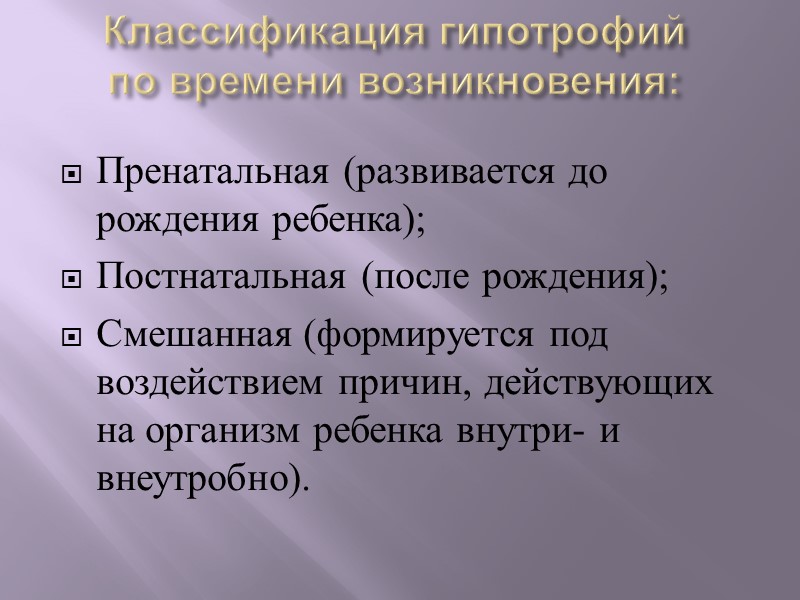 Классификация гипотрофий по времени возникновения:

Пренатальная (развивается до рождения ребенка);

Постнатальная (после рождения);

Смешанная (формируется под воздействием причин, действующих на организм ребенка внутри- и внеутробно).